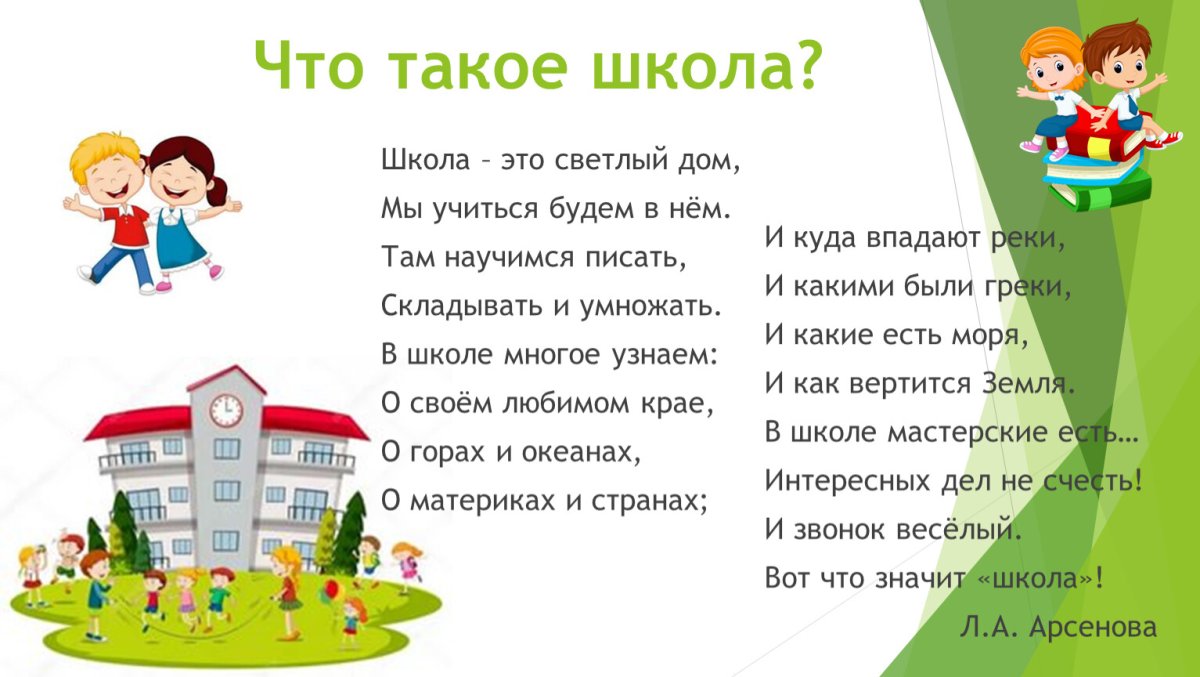 Что такое школа?

Школа – это светлый дом,
Мы учиться будем в нём.
Там научимся писать,
Складывать и умножать.
В школе многое узнаем:
О своём любимом крае,
О горах и океанах,
О материках и странах;

И куда впадают реки,
И какими были греки,
И какие есть моря,
И как вертится Земля.
В школе мастерские есть…
Интересных дел не счесть!
И звонок весёлый.
Вот что значит «школа»!

Л.А. Арсенова